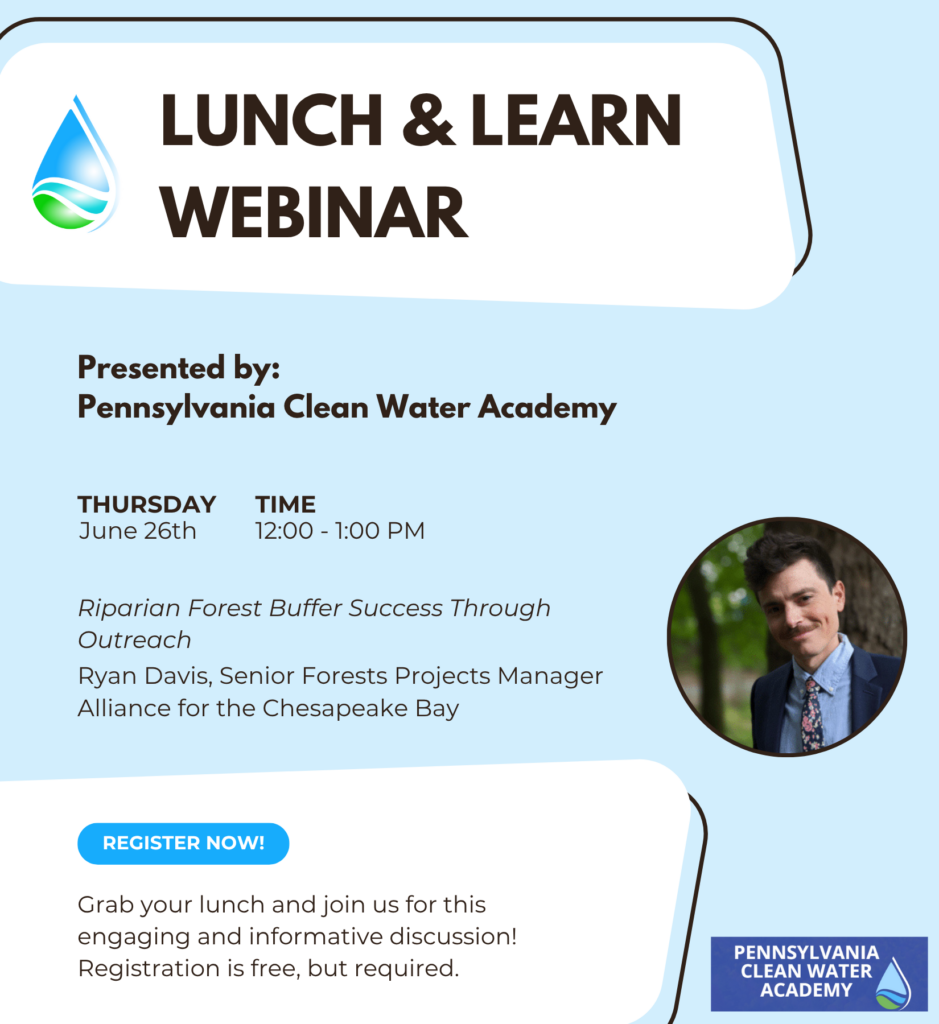 LUNCH & LEARN WEBINAR

Presented by:
Pennsylvania Clean Water Academy

THURSDAY
June 26th

TIME
12:00 - 1:00 PM

Riparian Forest Buffer Success Through Outreach
Ryan Davis, Senior Forests Projects Manager
Alliance for the Chesapeake Bay

REGISTER NOW!

Grab your lunch and join us for this engaging and informative discussion! Registration is free, but required.

PENNSYLVANIA CLEAN WATER ACADEMY